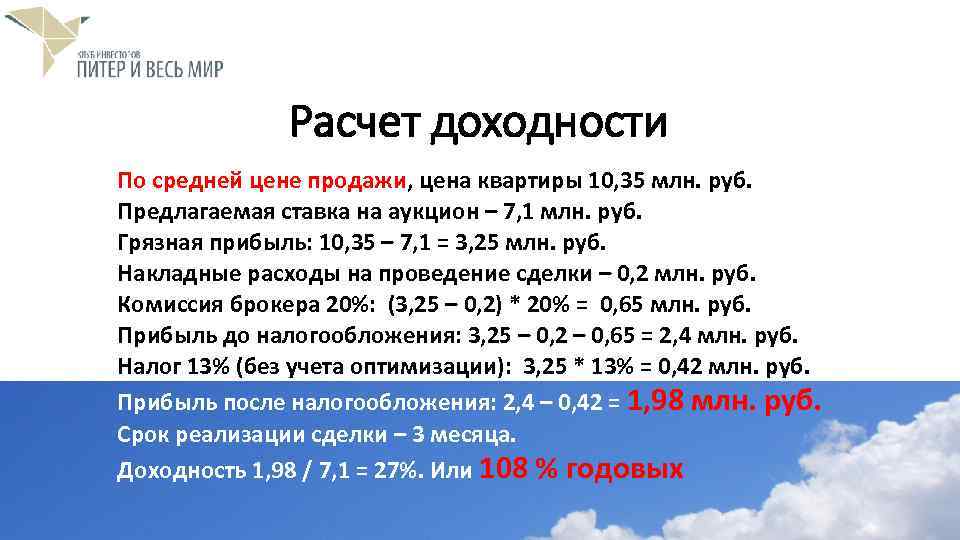 КЛУБ ИНВЕСТОРОВ
ПИТЕР И ВЕСЬ МИР

Расчет доходности

По средней цене продажи, цена квартиры 10,35 млн. руб.
Предлагаемая ставка на аукцион – 7,1 млн. руб.
Грязная прибыль: 10,35 – 7,1 = 3,25 млн. руб.
Накладные расходы на проведение сделки – 0,2 млн. руб.
Комиссия брокера 20%: (3,25 – 0,2) * 20% = 0,65 млн. руб.
Прибыль до налогообложения: 3,25 – 0,2 – 0,65 = 2,4 млн. руб.
Налог 13% (без учета оптимизации): 3,25 * 13% = 0,42 млн. руб.
Прибыль после налогообложения: 2,4 – 0,42 = 1,98 млн. руб.
Срок реализации сделки – 3 месяца.
Доходность 1,98 / 7,1 = 27%. Или 108 % годовых